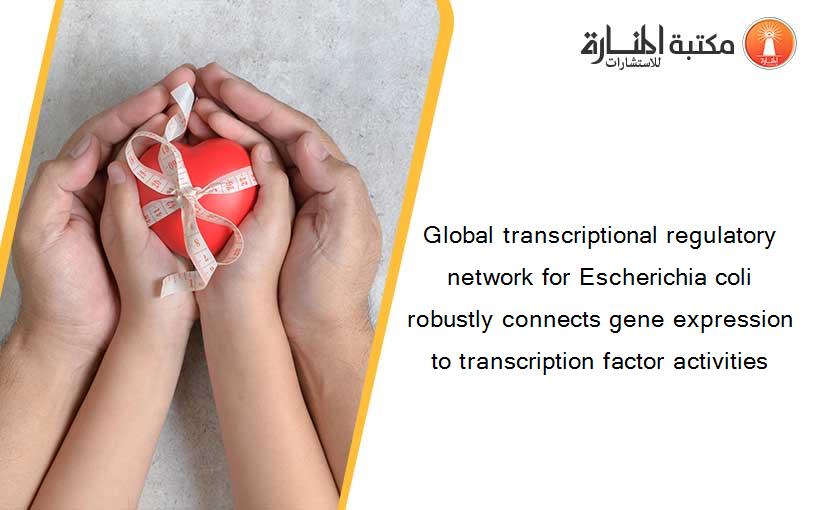 مكتبة المنارة للاستشارات

Global transcriptional regulatory network for Escherichia coli robustly connects gene expression to transcription factor activities